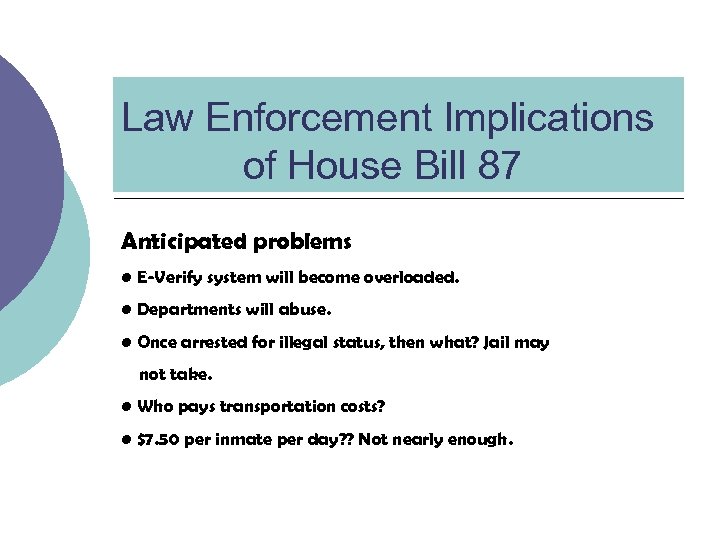 Law Enforcement Implications of House Bill 87

Anticipated problems

● E-Verify system will become overloaded.

● Departments will abuse.

● Once arrested for illegal status, then what? Jail may not take.

● Who pays transportation costs?

● $7.50 per inmate per day?? Not nearly enough.